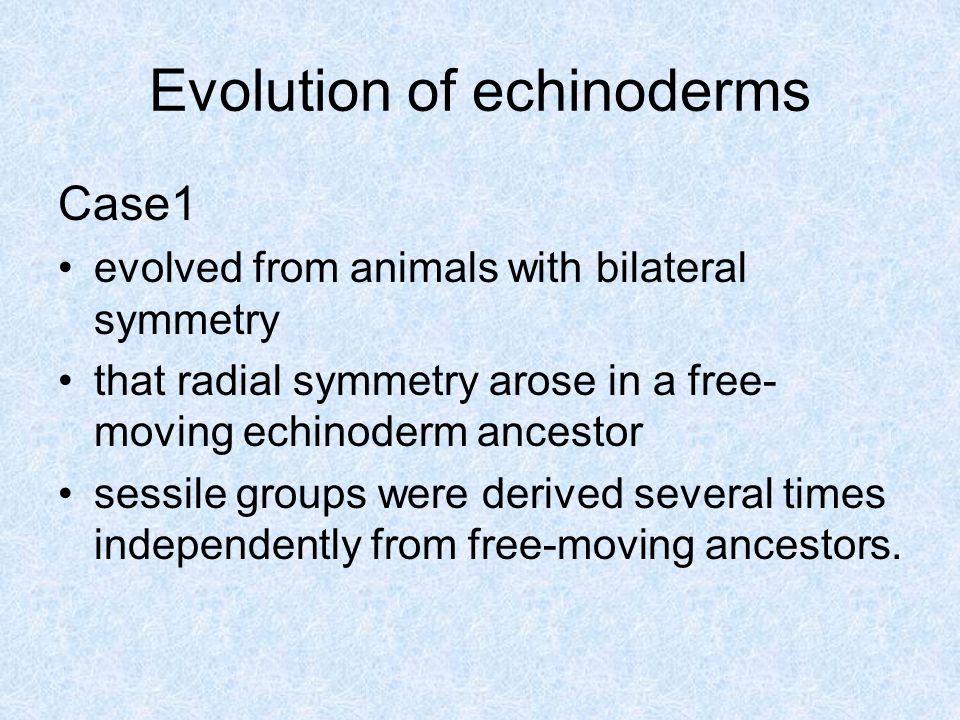 Evolution of echinoderms

Case1

• evolved from animals with bilateral symmetry
• that radial symmetry arose in a free-moving echinoderm ancestor
• sessile groups were derived several times independently from free-moving ancestors.